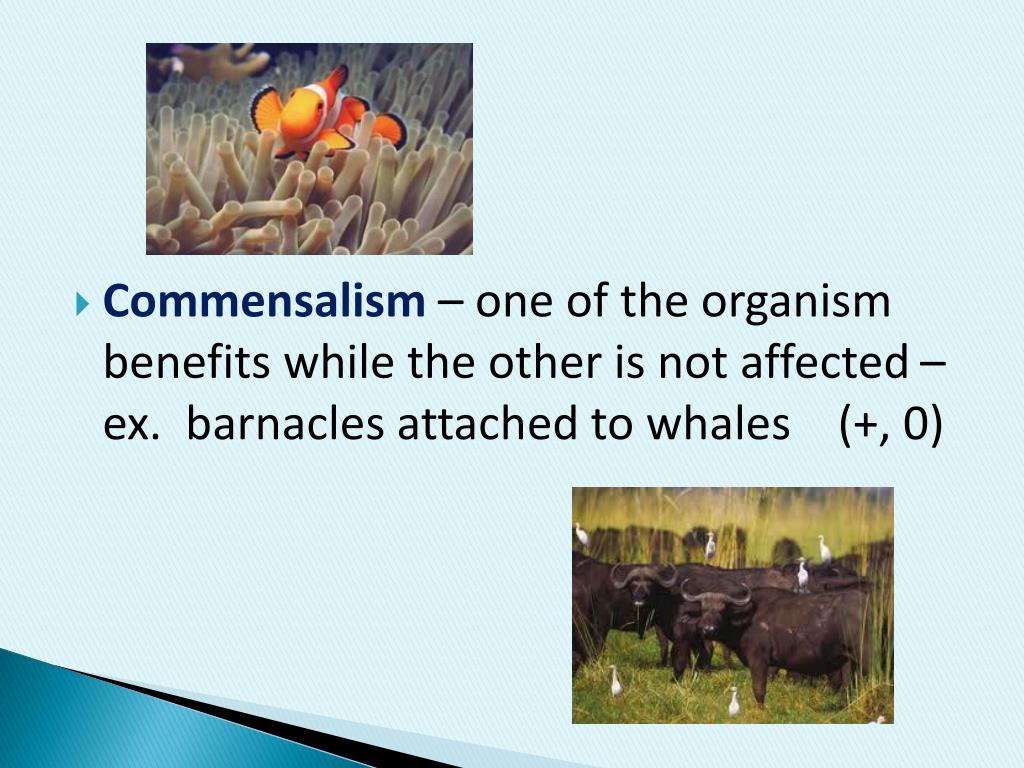 Commensalism – one of the organism benefits while the other is not affected – ex. barnacles attached to whales (+, 0)